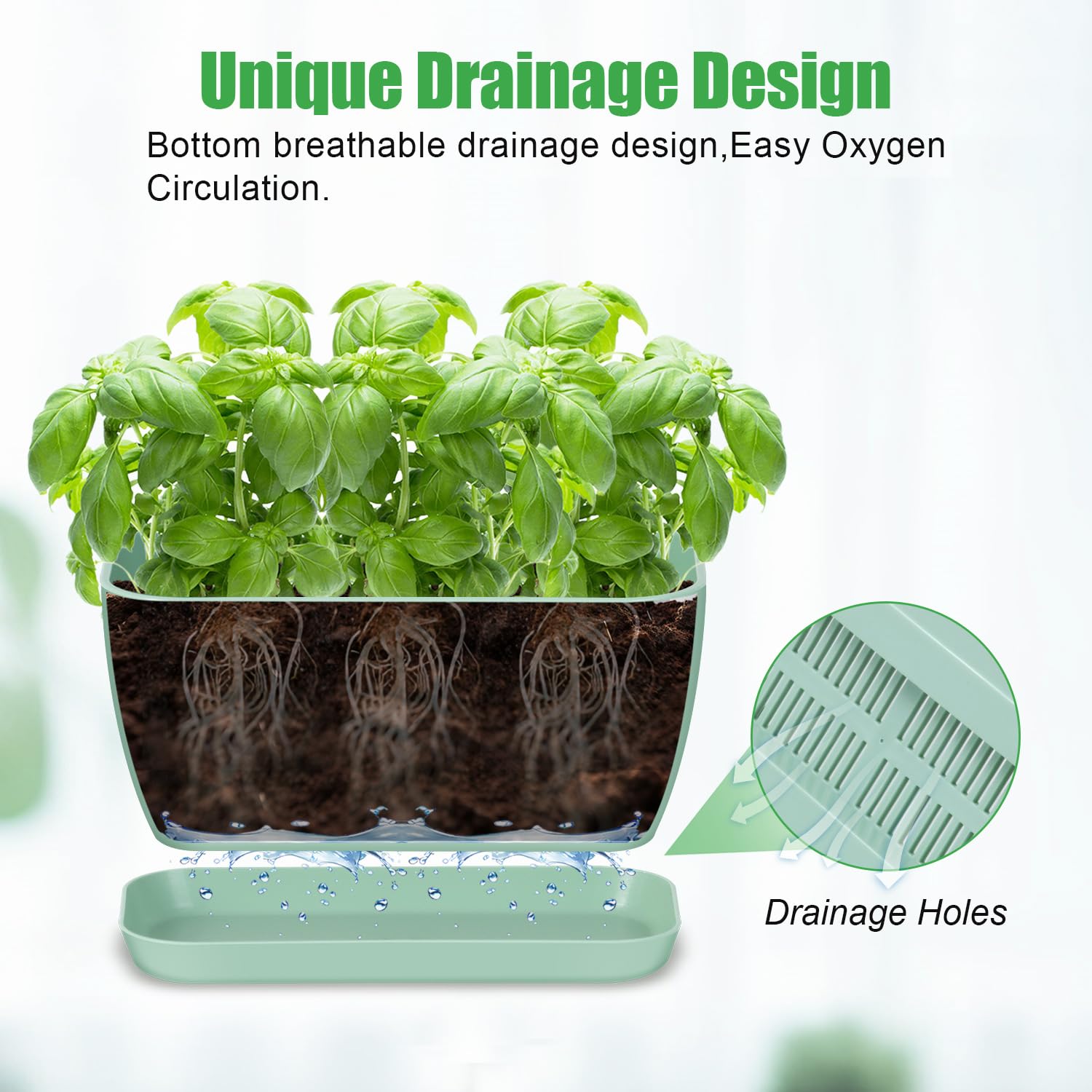 Unique Drainage Design

Bottom breathable drainage design,Easy Oxygen Circulation.

Drainage Holes